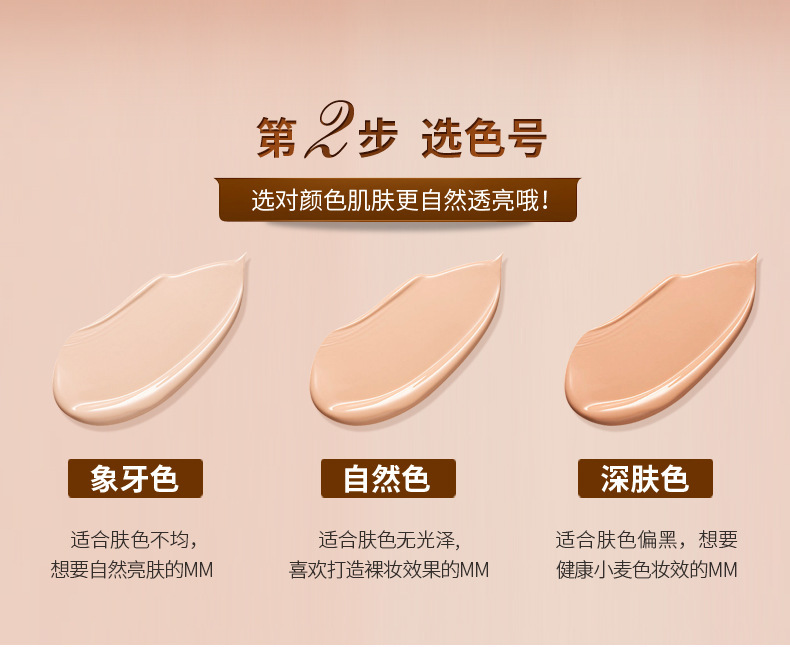 第2步 选色号

选对颜色肌肤更自然透亮哦！

象牙色

适合肤色不均，想要自然亮肤的MM

自然色

适合肤色无光泽，喜欢打造裸妆效果的MM

深肤色

适合肤色偏黑，想要健康小麦色妆效的MM